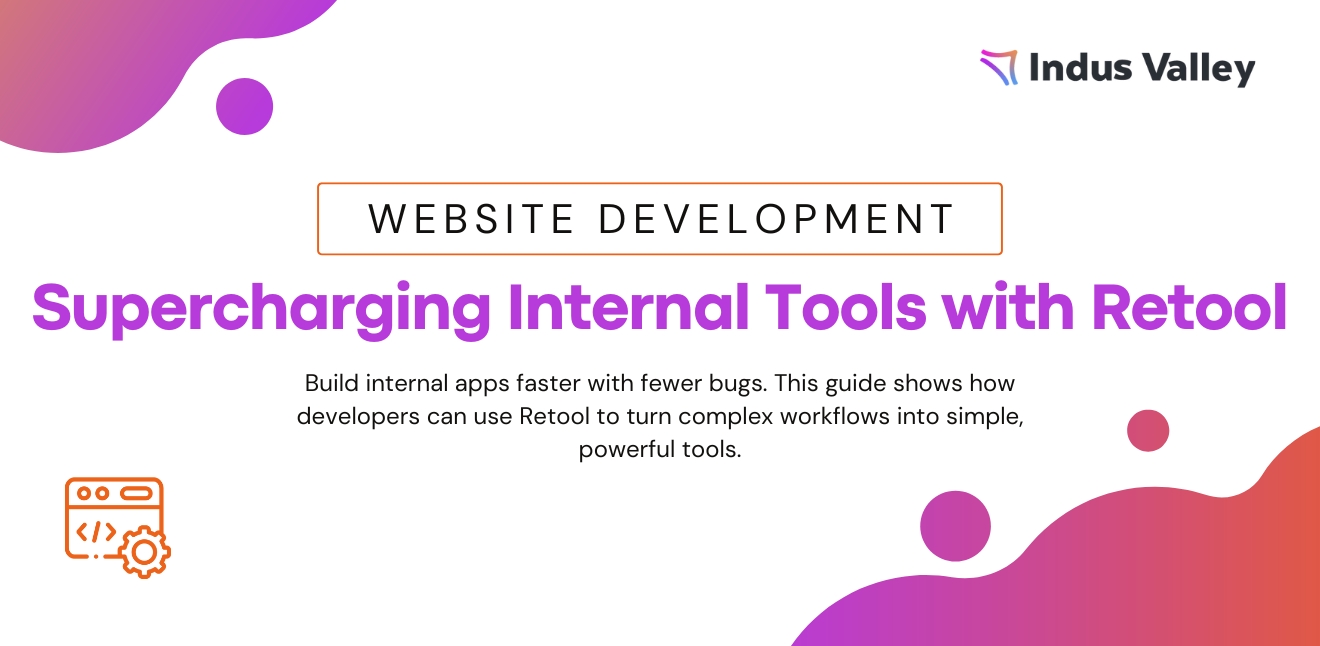 Indus Valley

WEBSITE DEVELOPMENT

Supercharging Internal Tools with Retool

Build internal apps faster with fewer bugs. This guide shows how developers can use Retool to turn complex workflows into simple, powerful tools.

</>